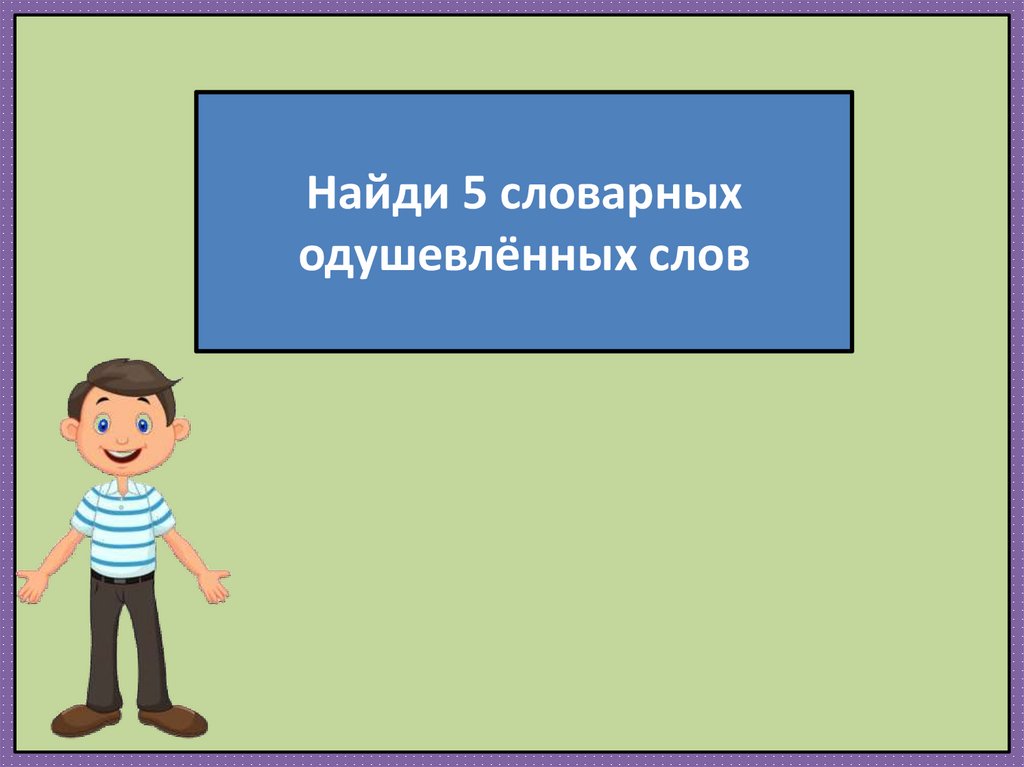 Найди 5 словарных одушевлённых слов